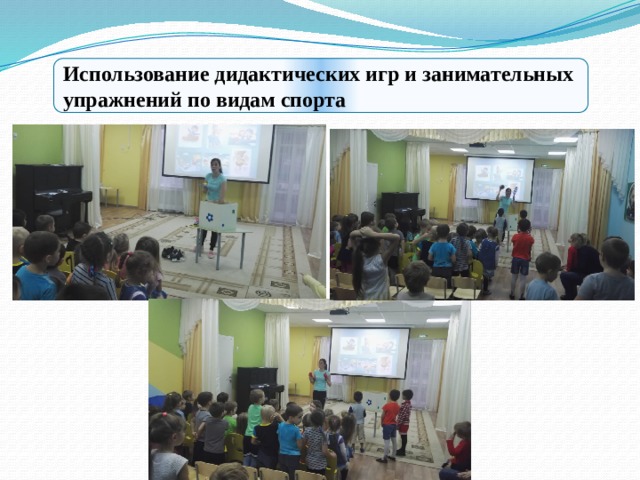 Использование дидактических игр и занимательных упражнений по видам спорта